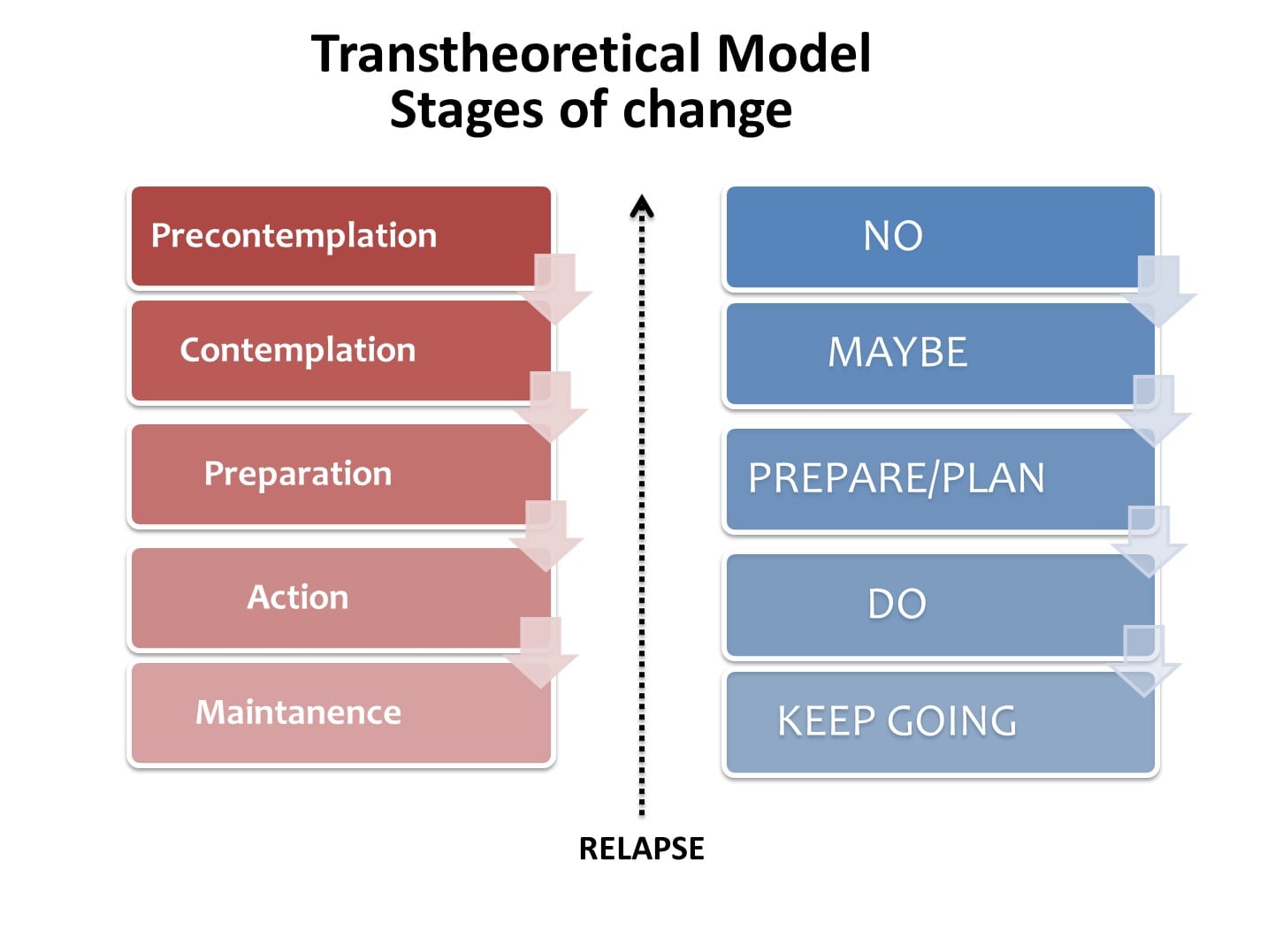 Transtheoretical Model
Stages of change

Precontemplation

Contemplation

Preparation

Action

Maintanence

NO

MAYBE

PREPARE/PLAN

DO

KEEP GOING

RELAPSE